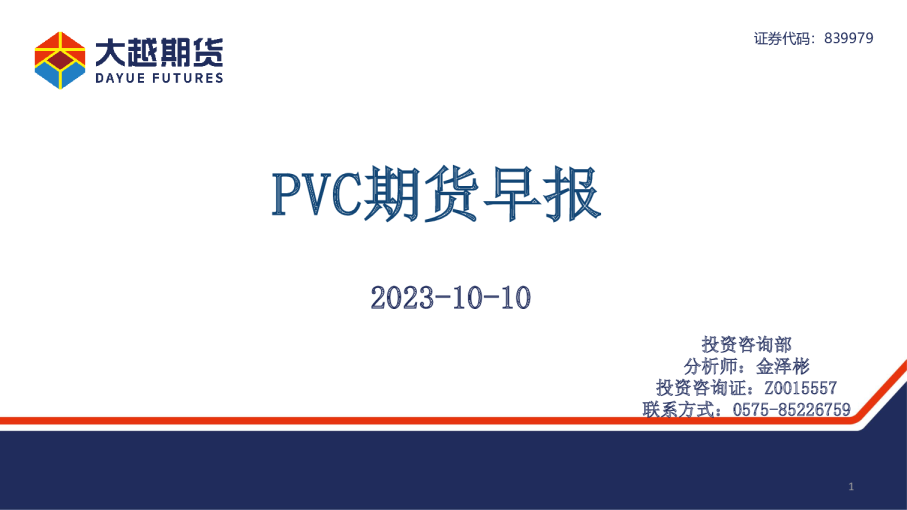 大越期货
DAYUE FUTURES

证券代码：839979

PVC期货早报

2023-10-10

投资咨询部
分析师：金泽彬
投资咨询证：Z0015557
联系方式：0575-85226759

1